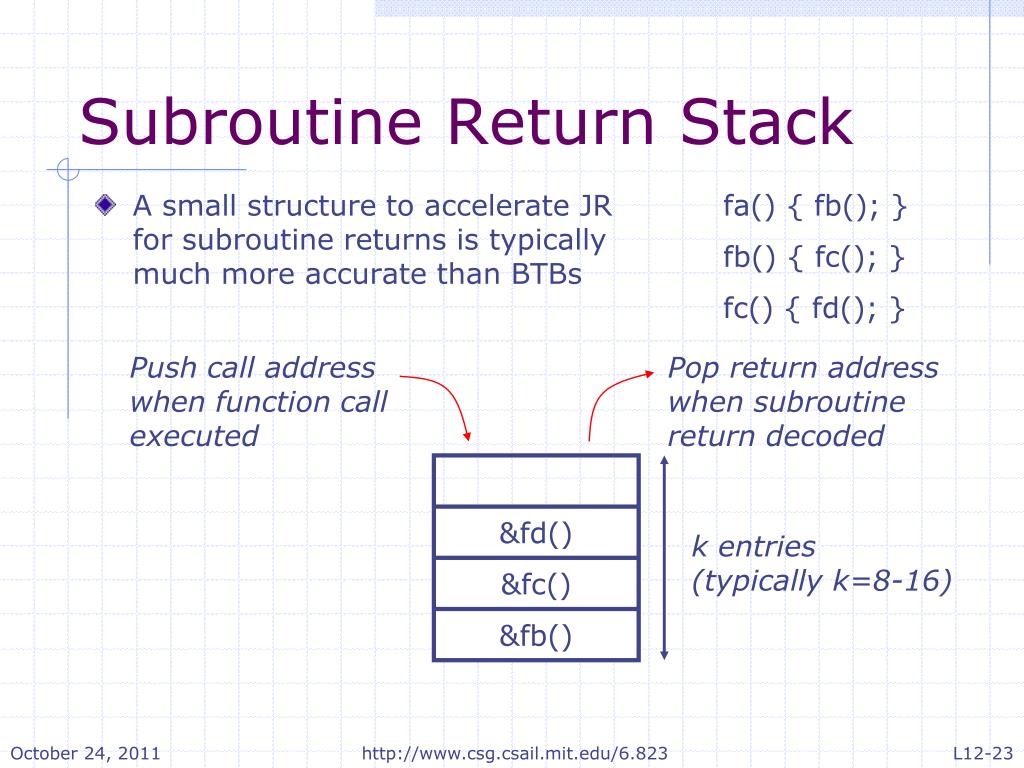 Subroutine Return Stack

A small structure to accelerate JR for subroutine returns is typically much more accurate than BTBs

fa() { fb(); }

fb() { fc(); }

fc() { fd(); }

Push call address when function call executed

Pop return address when subroutine return decoded

&fd()

&fc()

&fb()

k entries
(typically k=8-16)

October 24, 2011

http://www.csg.csail.mit.edu/6.823

L12-23